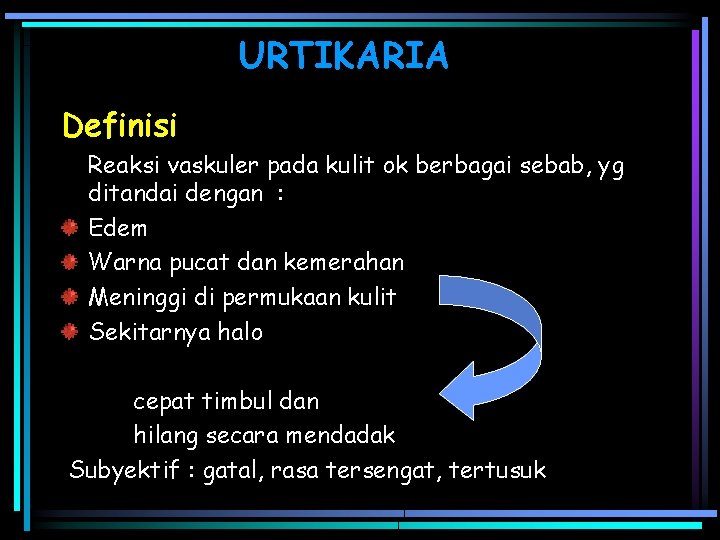 URTIKARIA

Definisi

Reaksi vaskuler pada kulit ok berbagai sebab, yg ditandai dengan :

Edem

Warna pucat dan kemerahan

Meninggi di permukaan kulit

Sekitarnya halo

cepat timbul dan hilang secara mendadak

Subyektif : gatal, rasa tersengat, tertusuk